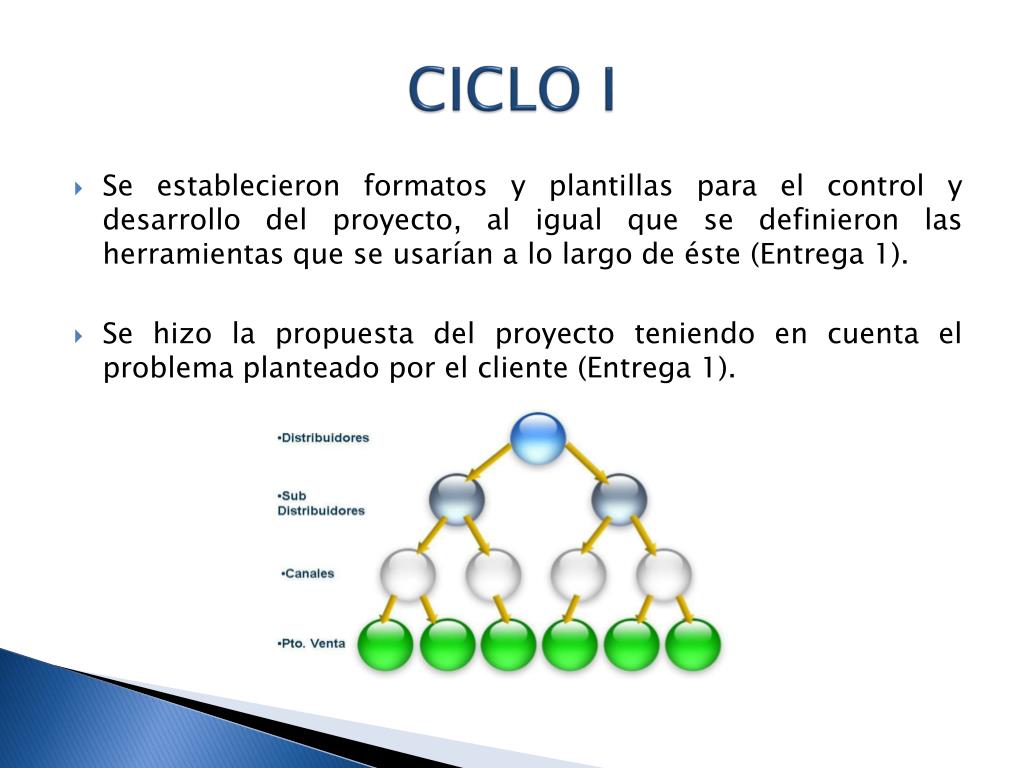 CICLO I

Se establecieron formatos y plantillas para el control y desarrollo del proyecto, al igual que se definieron las herramientas que se usarían a lo largo de éste (Entrega 1).

Se hizo la propuesta del proyecto teniendo en cuenta el problema planteado por el cliente (Entrega 1).

•Distribuidores

•Sub Distribuidores

•Canales

•Pto. Venta